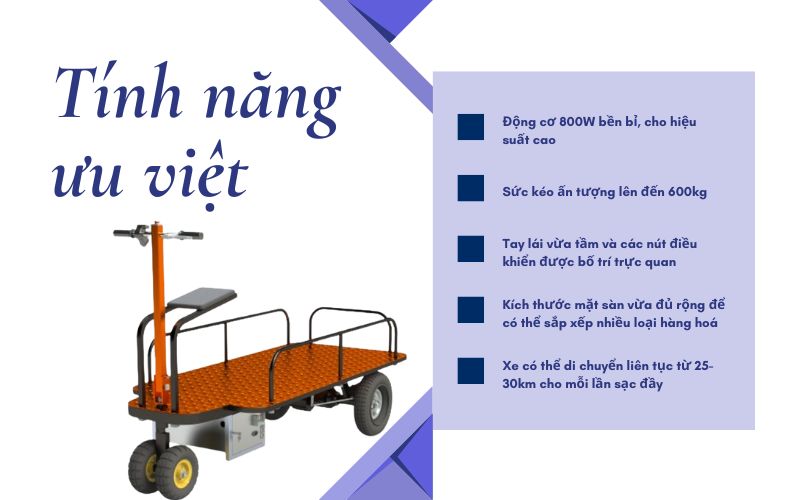 Tính năng ưu việt

Động cơ 800W bền bỉ, cho hiệu suất cao

Sức kéo ấn tượng lên đến 600kg

Tay lái vừa tầm và các nút điều khiển được bố trí trực quan

Kích thước mặt sàn vừa đủ rộng để có thể sắp xếp nhiều loại hàng hoá

Xe có thể di chuyển liên tục từ 25-30km cho mỗi lần sạc đầy